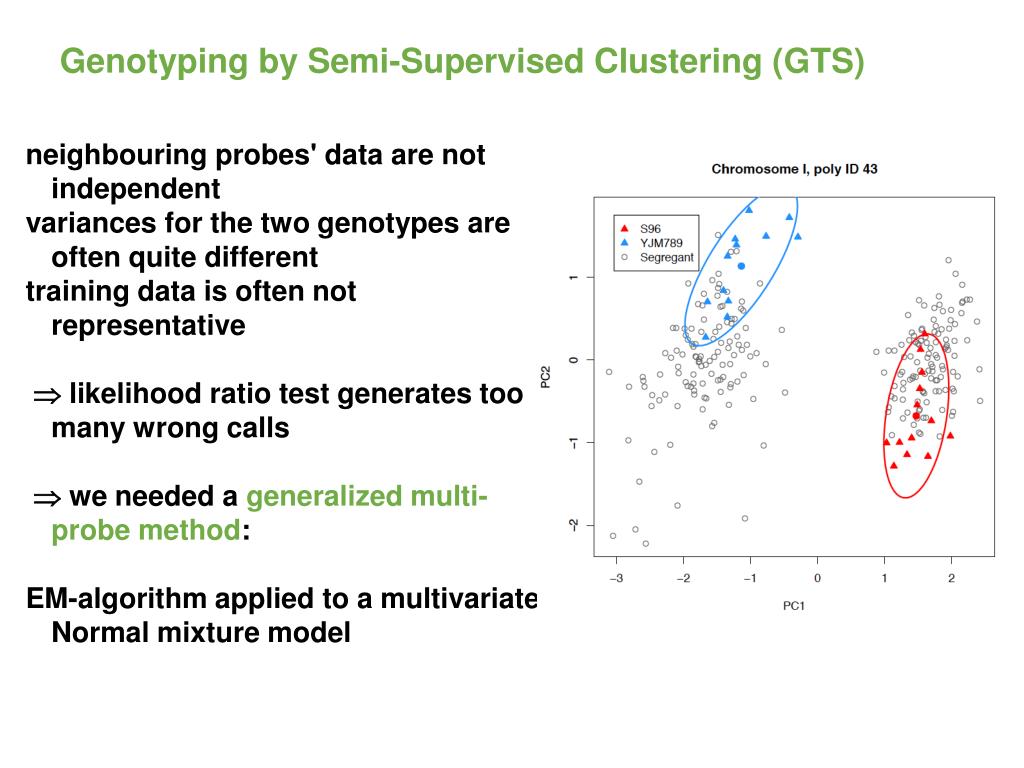 Genotyping by Semi-Supervised Clustering (GTS)

neighbouring probes' data are not independent
variances for the two genotypes are often quite different
training data is often not representative

$\Rightarrow$ likelihood ratio test generates too many wrong calls

$\Rightarrow$ we needed a generalized multi-probe method:

EM-algorithm applied to a multivariate Normal mixture model

Chromosome I, poly ID 43

S96
YJM789
Segregant

PC2
1
0
−1
−2

−3 −2 −1 0 1 2

PC1